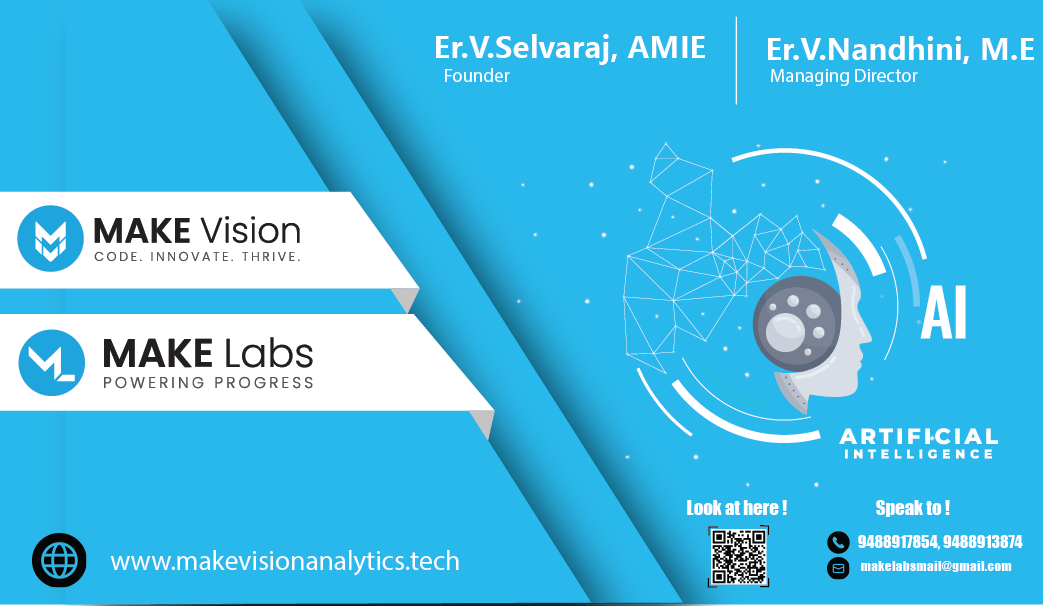 Er.V.Selvaraj, AMIE
Founder

Er.V.Nandhini, M.E
Managing Director

MAKE Vision
CODE. INNOVATE. THRIVE.

MAKE Labs
POWERING PROGRESS

AI

ARTIFICIAL
INTELLIGENCE

Look at here !

Speak to !

9488917854, 9488913874

makelabsmail@gmail.com

www.makevisionanalytics.tech